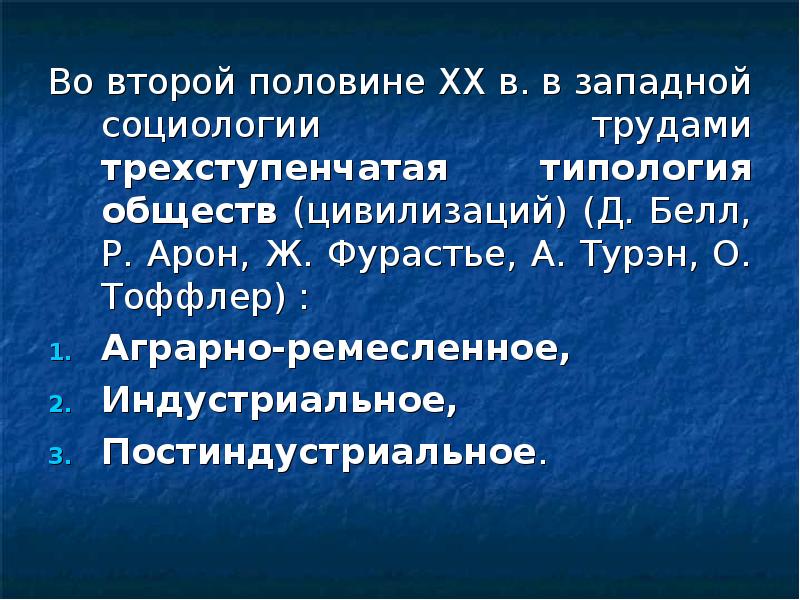 Во второй половине XX в. в западной социологии трудами трехступенчатая типология обществ (цивилизаций) (Д. Белл, Р. Арон, Ж. Фурастье, А. Турэн, О. Тоффлер) :

1. Аграрно-ремесленное,
2. Индустриальное,
3. Постиндустриальное.